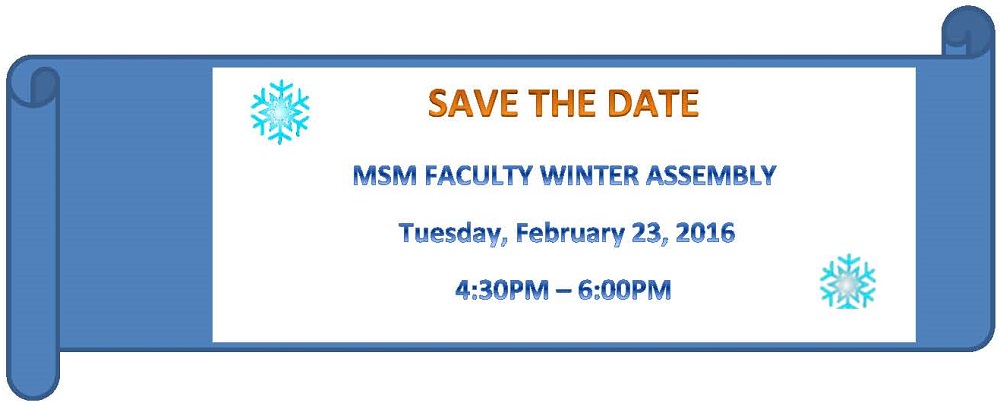 SAVE THE DATE

MSM FACULTY WINTER ASSEMBLY

Tuesday, February 23, 2016

4:30PM – 6:00PM